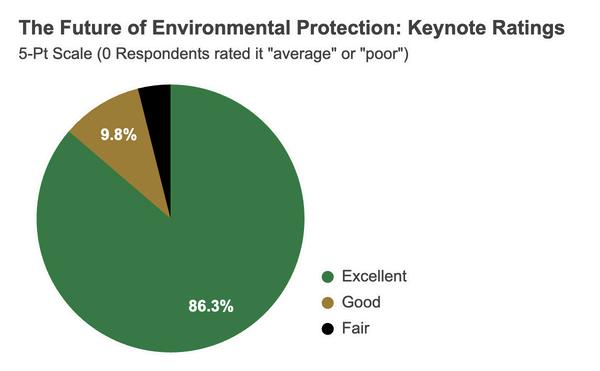 The Future of Environmental Protection: Keynote Ratings
5-Pt Scale (0 Respondents rated it "average" or "poor")

9.8%

86.3%

Excellent
Good
Fair